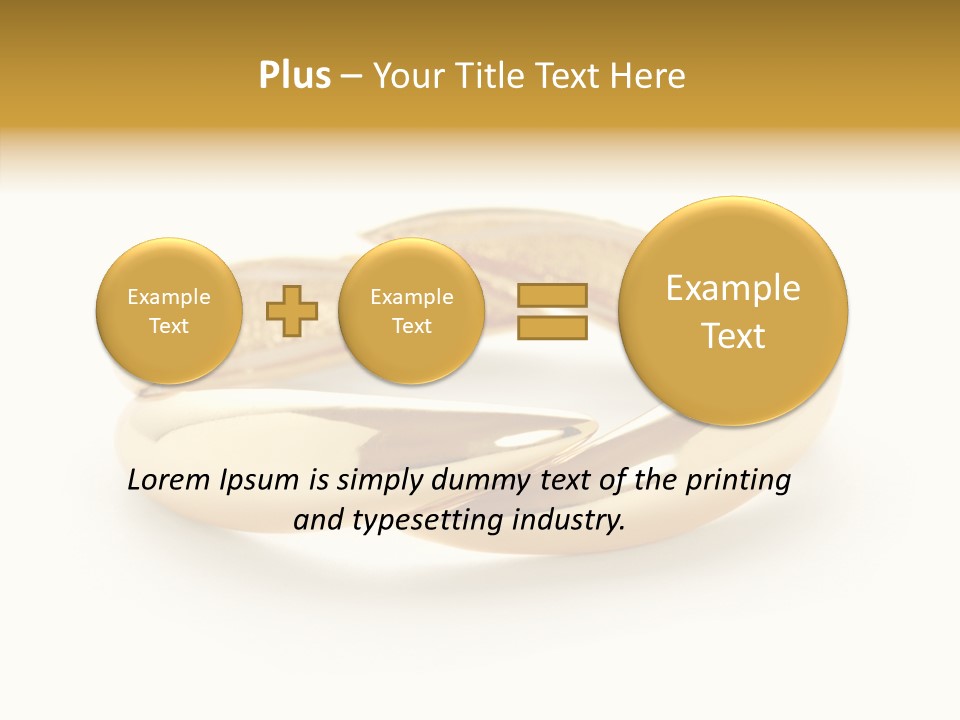 Plus – Your Title Text Here

Example Text

Example Text

Example Text

Lorem Ipsum is simply dummy text of the printing and typesetting industry.